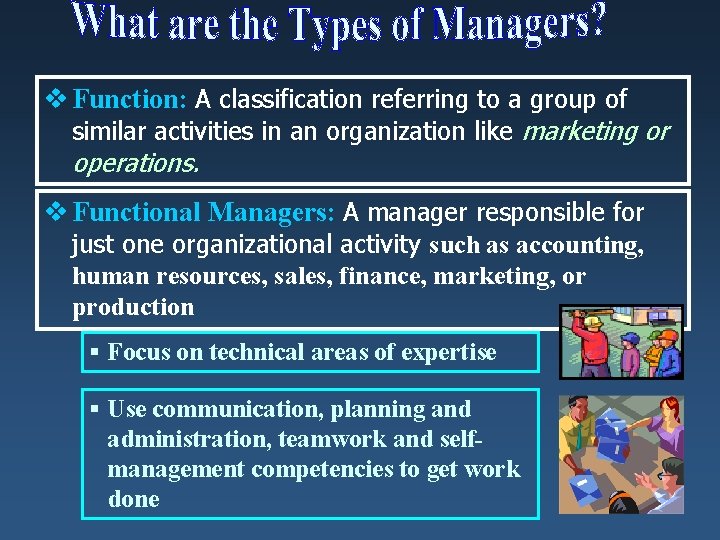 What are the Types of Managers?

❖ Function: A classification referring to a group of similar activities in an organization like marketing or operations.

❖ Functional Managers: A manager responsible for just one organizational activity such as accounting, human resources, sales, finance, marketing, or production

▪ Focus on technical areas of expertise

▪ Use communication, planning and administration, teamwork and self-management competencies to get work done